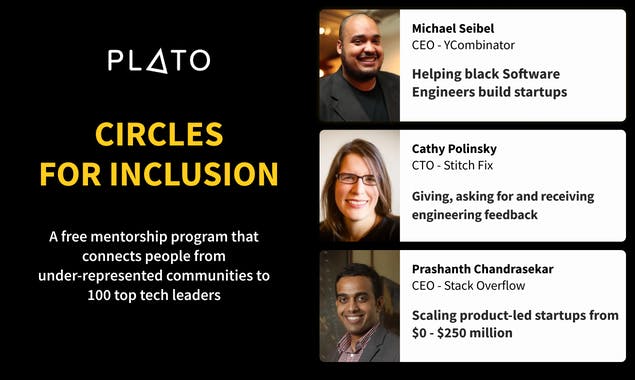 PLATO

CIRCLES FOR INCLUSION

A free mentorship program that connects people from under-represented communities to 100 top tech leaders

Michael Seibel
CEO - YCombinator

Helping black Software Engineers build startups

Cathy Polinsky
CTO - Stitch Fix

Giving, asking for and receiving engineering feedback

Prashanth Chandrasekar
CEO - Stack Overflow

Scaling product-led startups from \$0 - \$250 million